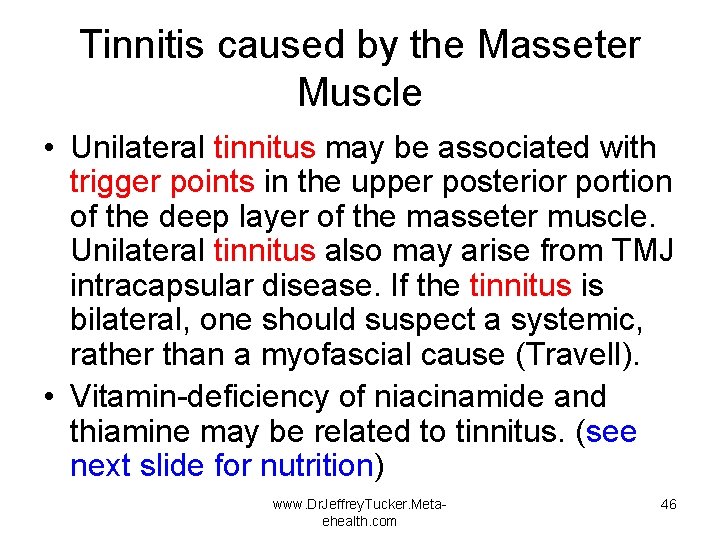 Tinnitis caused by the Masseter Muscle

• Unilateral tinnitus may be associated with trigger points in the upper posterior portion of the deep layer of the masseter muscle. Unilateral tinnitus also may arise from TMJ intracapsular disease. If the tinnitus is bilateral, one should suspect a systemic, rather than a myofascial cause (Travell).

• Vitamin-deficiency of niacinamide and thiamine may be related to tinnitus. (see next slide for nutrition)

www.DrJeffreyTucker.Meta-ehealth.com

46